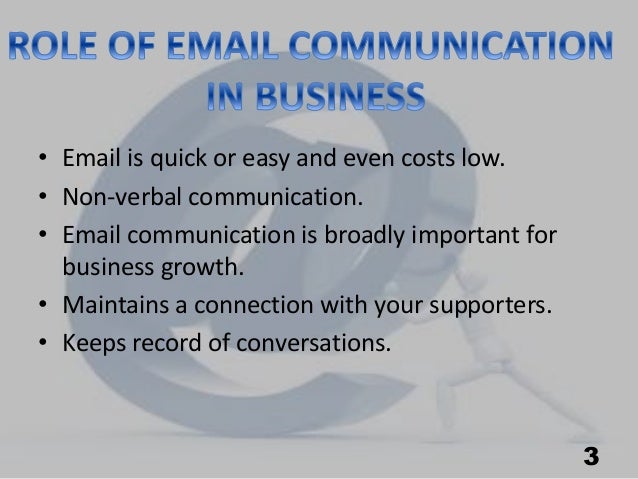 ROLE OF EMAIL COMMUNICATION IN BUSINESS

• Email is quick or easy and even costs low.
• Non-verbal communication.
• Email communication is broadly important for business growth.
• Maintains a connection with your supporters.
• Keeps record of conversations.

3